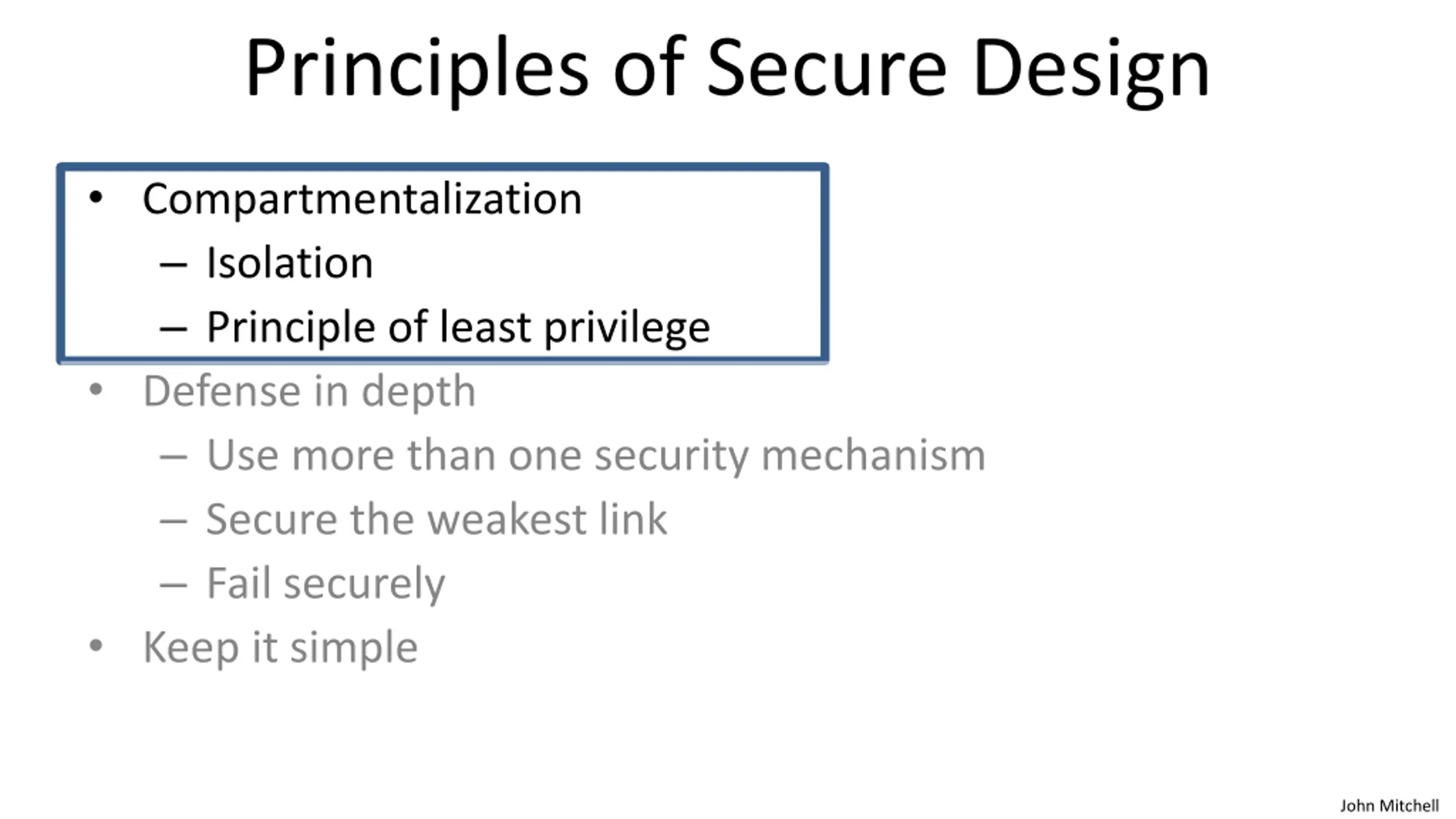 Principles of Secure Design

• Compartmentalization
  – Isolation
  – Principle of least privilege
• Defense in depth
  – Use more than one security mechanism
  – Secure the weakest link
  – Fail securely
• Keep it simple

John Mitchell